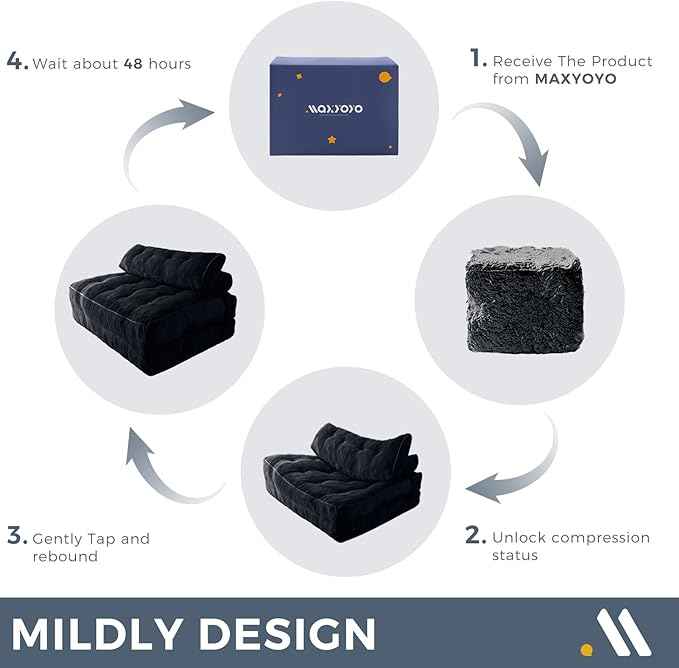 4. Wait about 48 hours

MAXYOYO

1. Receive The Product from MAXYOYO

2. Unlock compression status

3. Gently Tap and rebound

MILDLY DESIGN